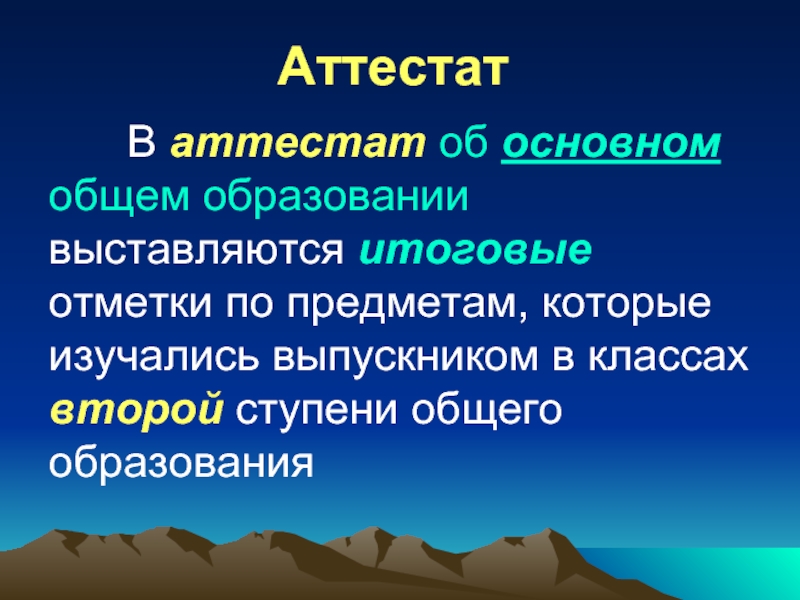 Аттестат

В аттестат об основном общем образовании выставляются итоговые отметки по предметам, которые изучались выпускником в классах второй ступени общего образования